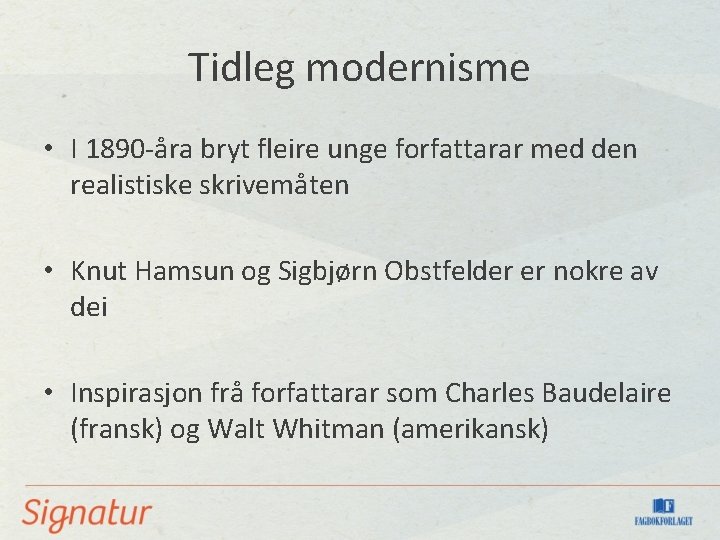 Tidleg modernisme

• I 1890-åra bryt fleire unge forfattarar med den realistiske skrivemåten

• Knut Hamsun og Sigbjørn Obstfelder er nokre av dei

• Inspirasjon frå forfattarar som Charles Baudelaire (fransk) og Walt Whitman (amerikansk)

Signatur

FAGBOKFORLAGET